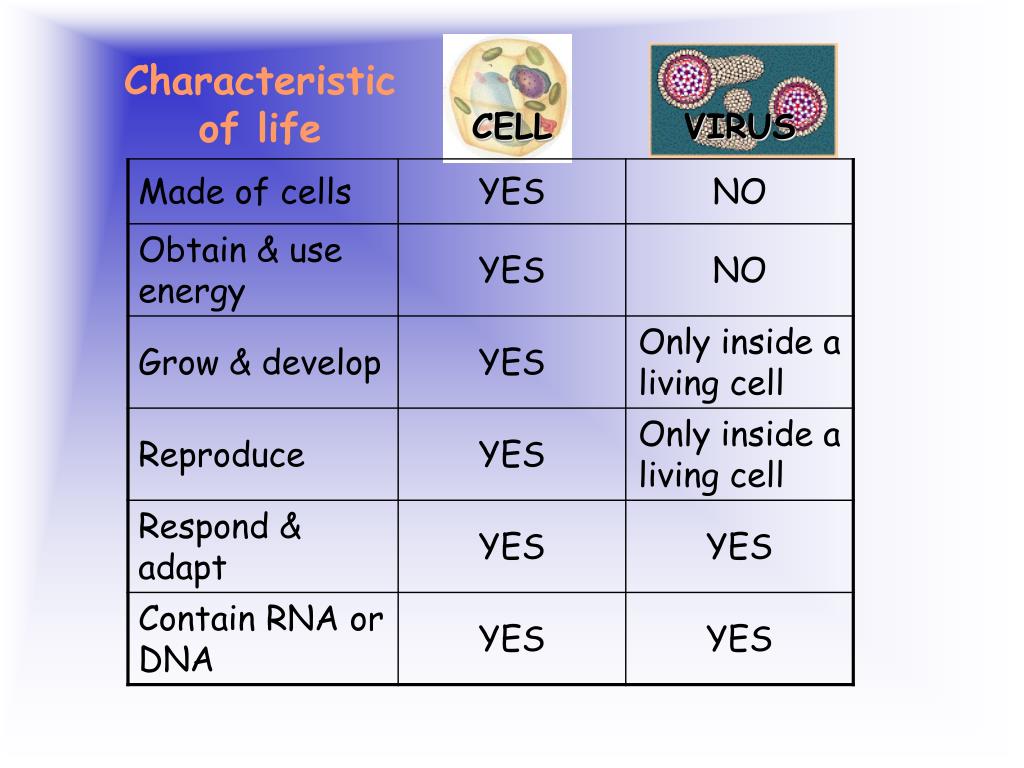 | Characteristic of life | CELL | VIRUS |
|---|---|---|
| Made of cells | YES | NO |
| Obtain & use energy | YES | NO |
| Grow & develop | YES | Only inside a living cell |
| Reproduce | YES | Only inside a living cell |
| Respond & adapt | YES | YES |
| Contain RNA or DNA | YES | YES |